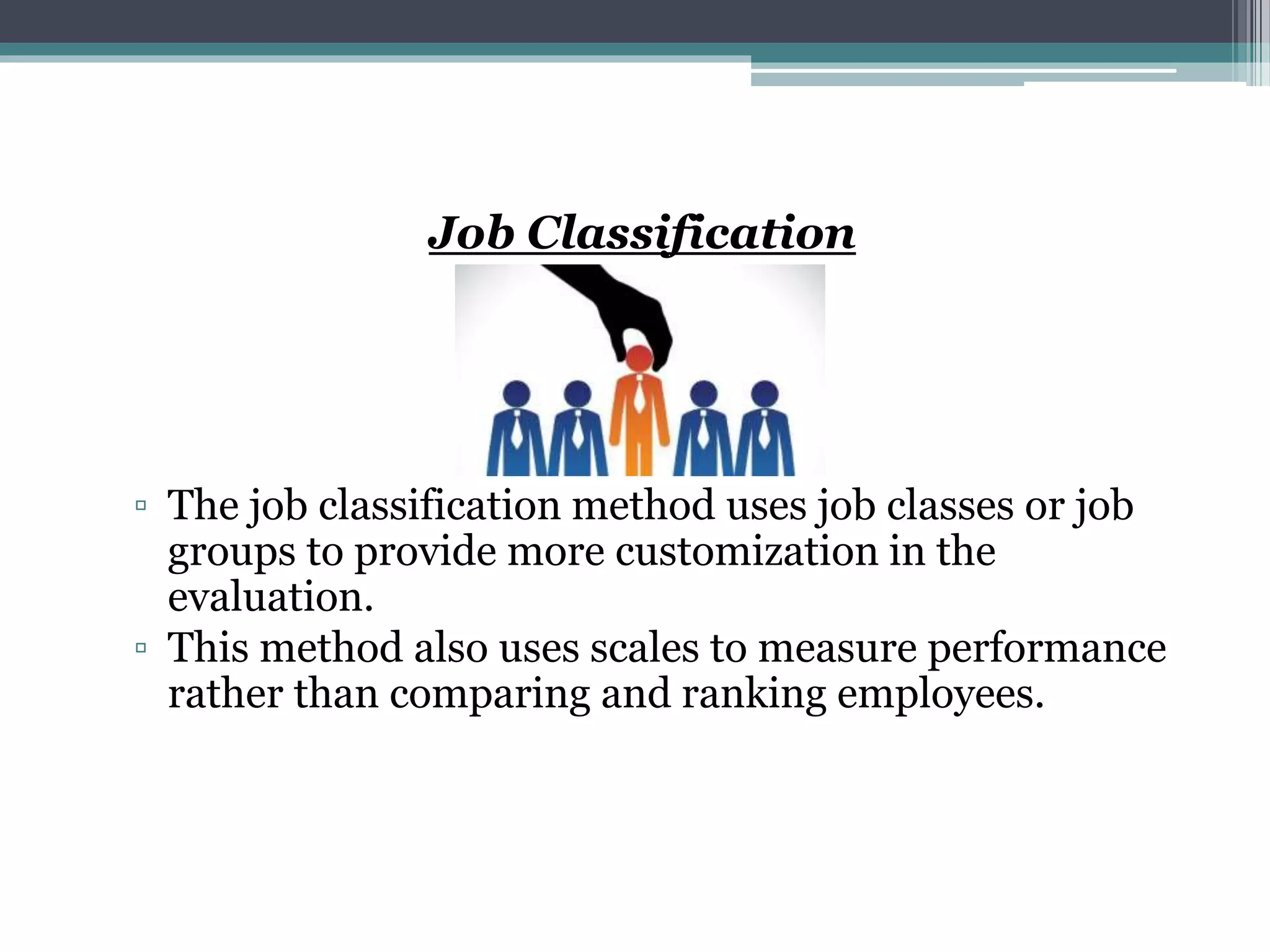 Job Classification

▫ The job classification method uses job classes or job groups to provide more customization in the evaluation.
▫ This method also uses scales to measure performance rather than comparing and ranking employees.